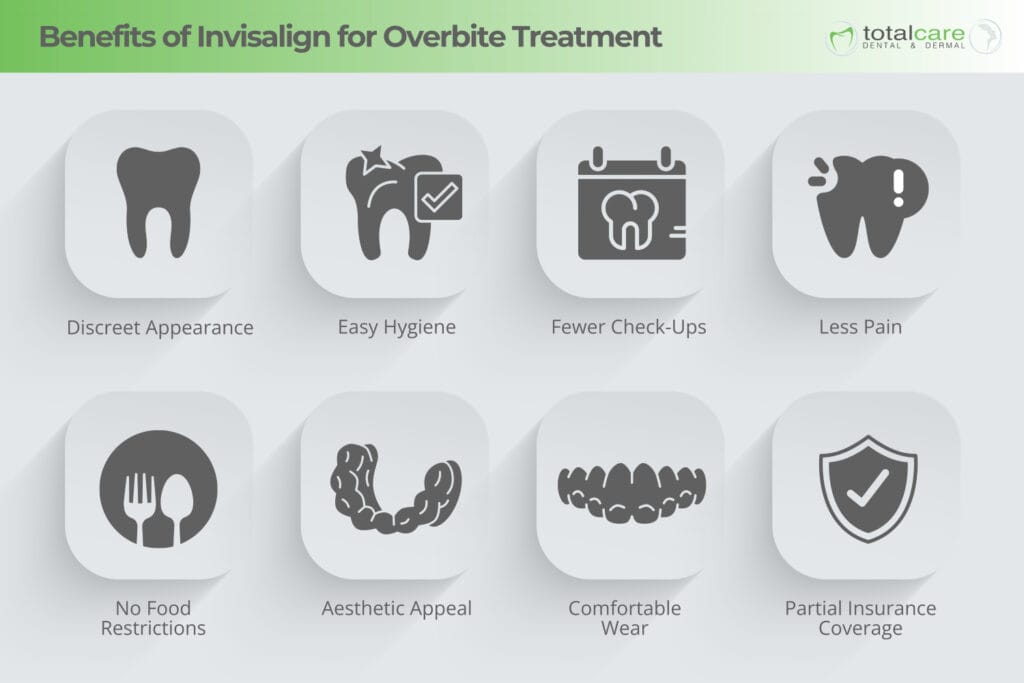 Benefits of Invisalign for Overbite Treatment

totalcare
DENTAL & DERMAL

Discreet Appearance

Easy Hygiene

Fewer Check-Ups

Less Pain

No Food Restrictions

Aesthetic Appeal

Comfortable Wear

Partial Insurance Coverage